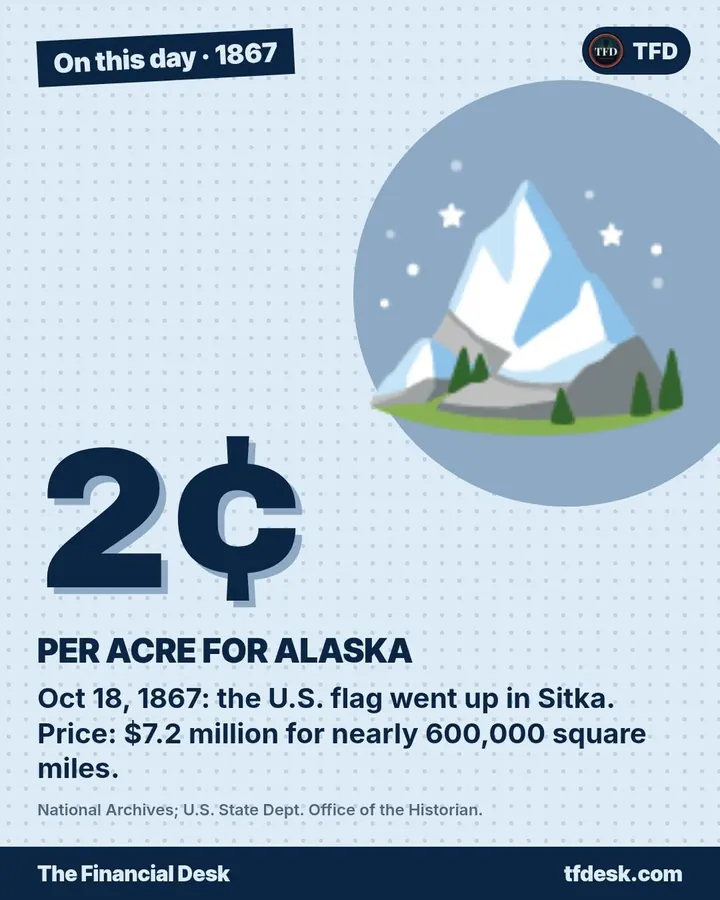 On this day · 1867

TFD

2¢

PER ACRE FOR ALASKA

Oct 18, 1867: the U.S. flag went up in Sitka. Price: $7.2 million for nearly 600,000 square miles.

National Archives; U.S. State Dept. Office of the Historian.

The Financial Desk

tfdesk.com